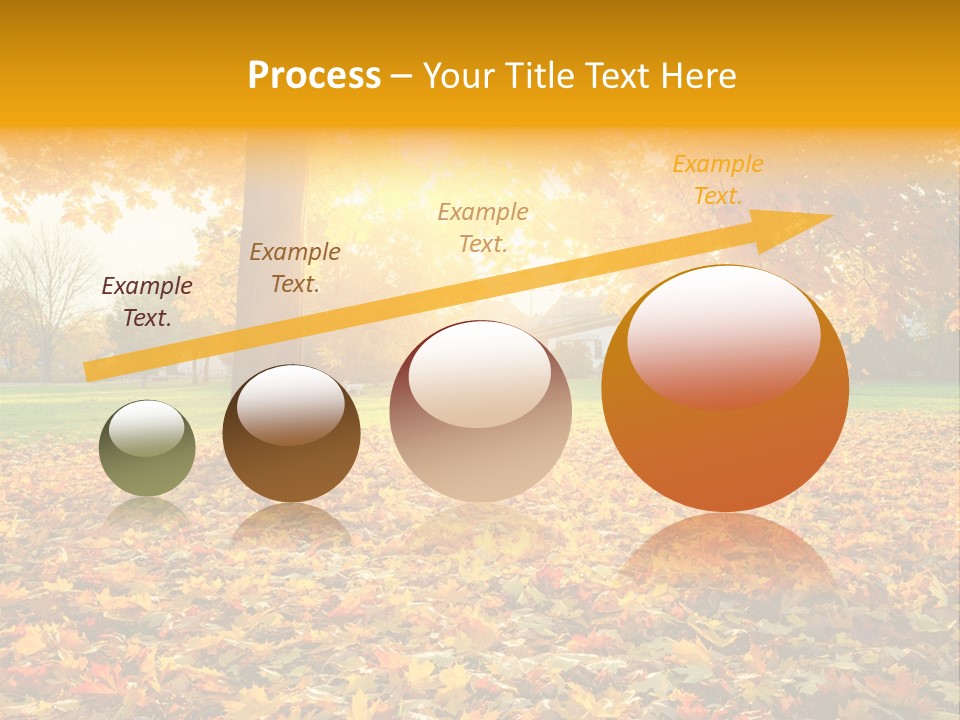 Process – Your Title Text Here

Example Text.

Example Text.

Example Text.

Example Text.